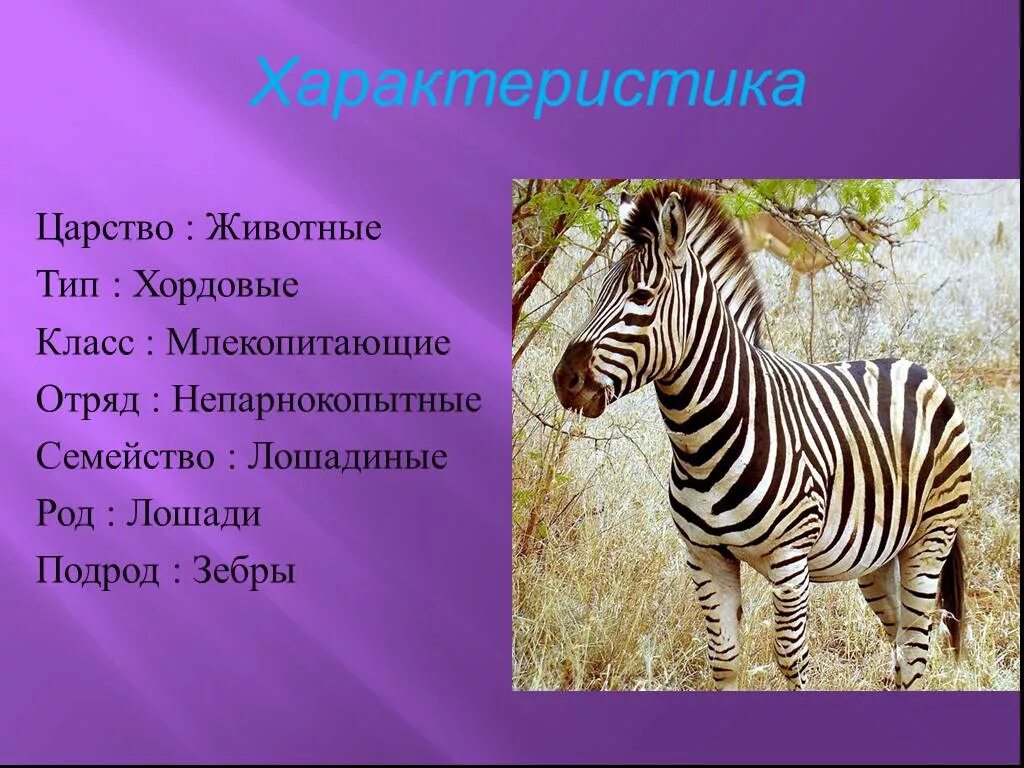 Характеристика

Царство : Животные
Тип : Хордовые
Класс : Млекопитающие
Отряд : Непарнокопытные
Семейство : Лошадиные
Род : Лошади
Подрод : Зебры